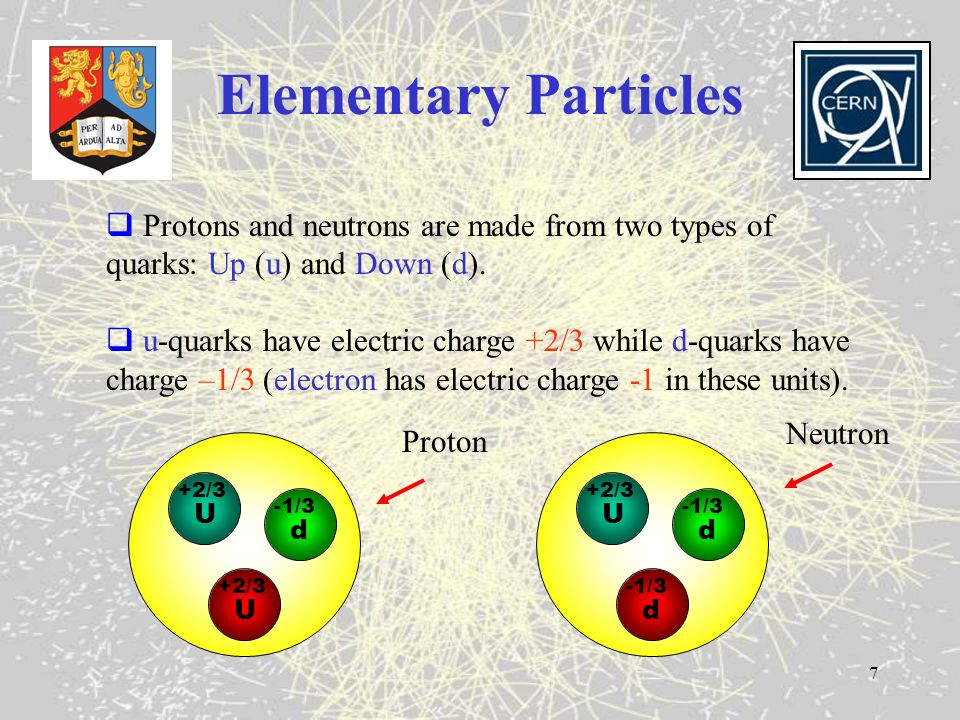 PER AD ARDUA ALTA

Elementary Particles

CERN

❑ Protons and neutrons are made from two types of quarks: Up (u) and Down (d).

❑ u-quarks have electric charge +2/3 while d-quarks have charge –1/3 (electron has electric charge -1 in these units).

Proton

+2/3 U
-1/3 d
+2/3 U

Neutron

+2/3 U
-1/3 d
-1/3 d

7